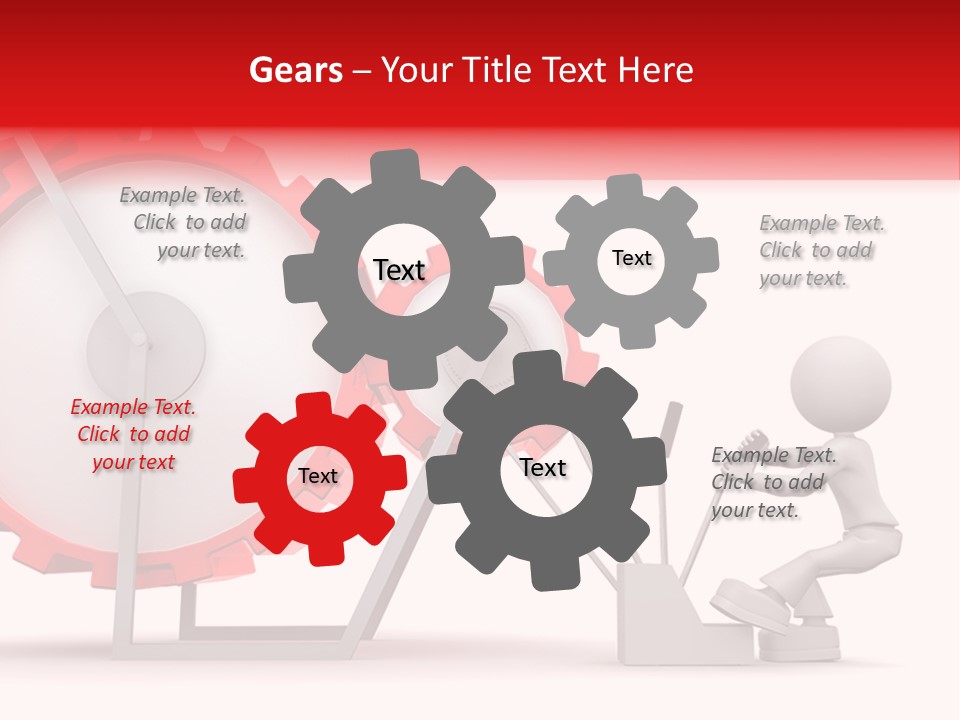 Gears – Your Title Text Here

Example Text. Click to add your text.

Text

Text

Example Text. Click to add your text.

Example Text. Click to add your text

Text

Text

Example Text. Click to add your text.